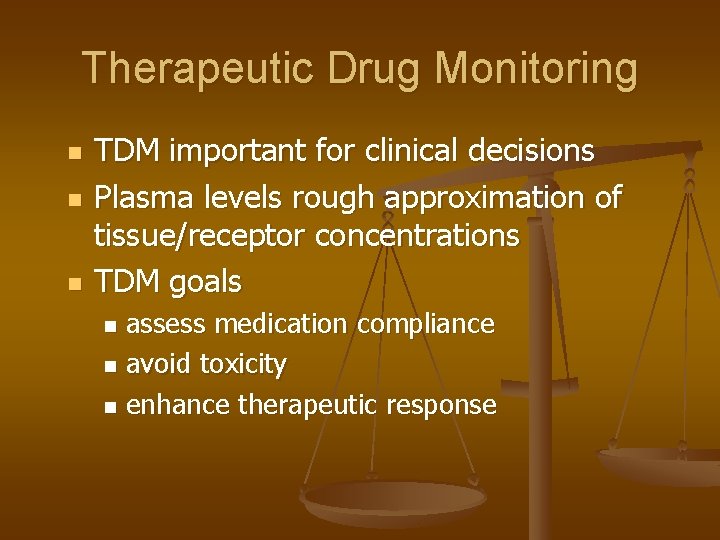 Therapeutic Drug Monitoring

- TDM important for clinical decisions
- Plasma levels rough approximation of tissue/receptor concentrations
- TDM goals
  - assess medication compliance
  - avoid toxicity
  - enhance therapeutic response